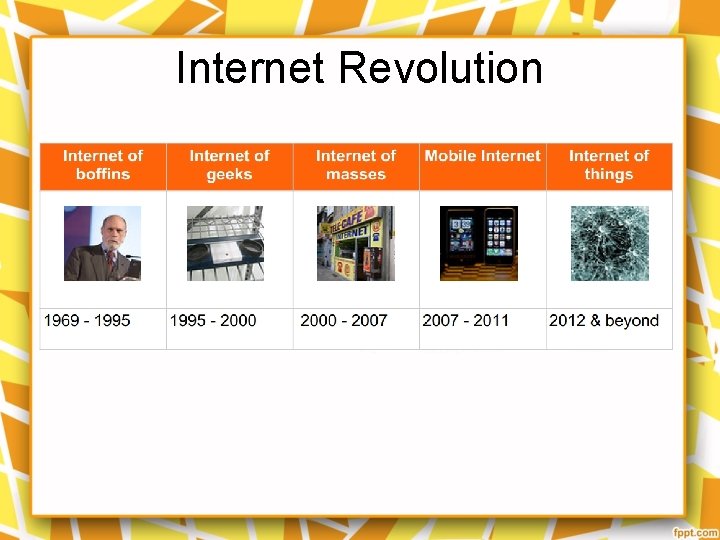 Internet Revolution

| Internet of boffins | Internet of geeks | Internet of masses | Mobile Internet | Internet of things |
|---|---|---|---|---|
| | | TELE-CAFE INTERNET | | |
| 1969 - 1995 | 1995 - 2000 | 2000 - 2007 | 2007 - 2011 | 2012 & beyond |

fppt.com